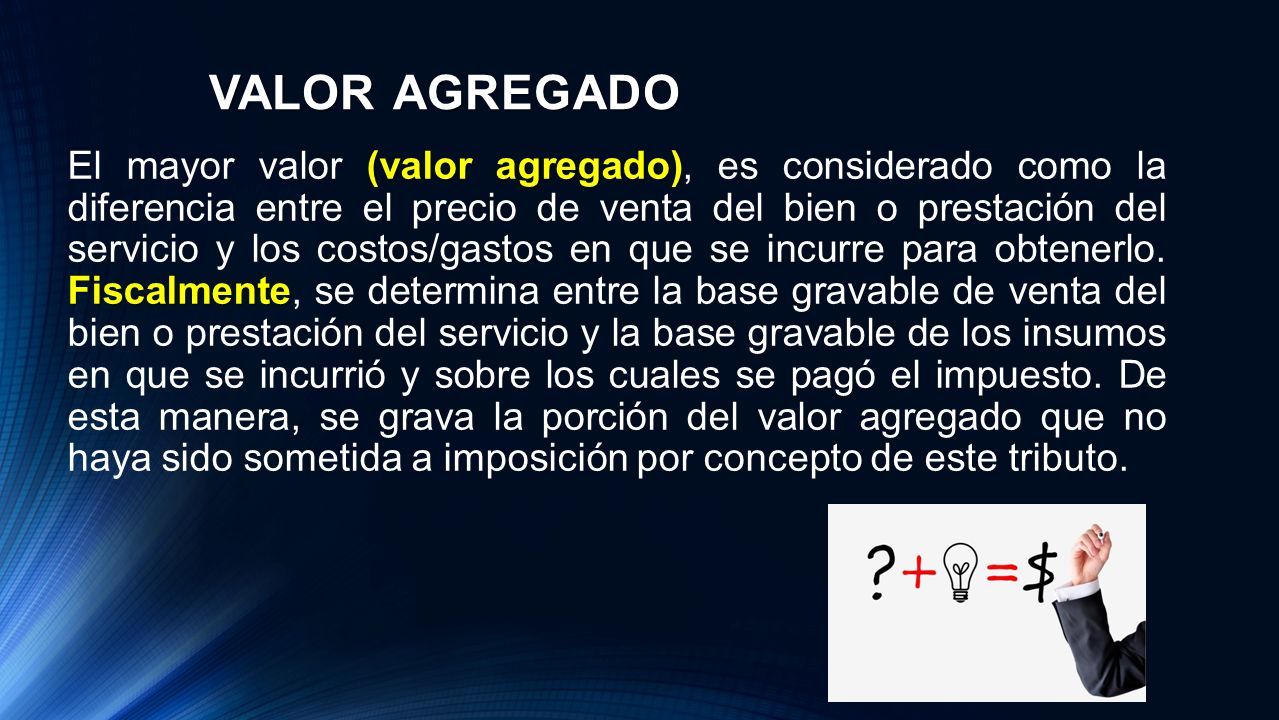 VALOR AGREGADO

El mayor valor (valor agregado), es considerado como la diferencia entre el precio de venta del bien o prestación del servicio y los costos/gastos en que se incurre para obtenerlo. Fiscalmente, se determina entre la base gravable de venta del bien o prestación del servicio y la base gravable de los insumos en que se incurrió y sobre los cuales se pagó el impuesto. De esta manera, se grava la porción del valor agregado que no haya sido sometida a imposición por concepto de este tributo.

? + = $